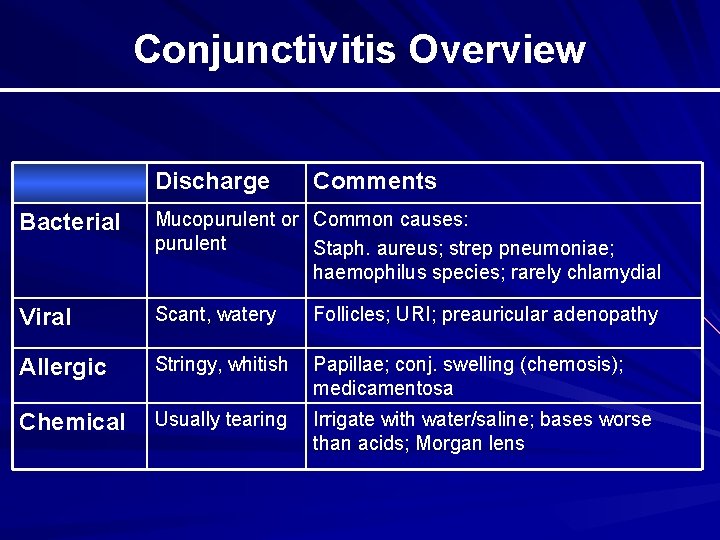 Conjunctivitis Overview

| | Discharge | Comments |
|---|---|---|
| Bacterial | Mucopurulent or purulent | Common causes: Staph. aureus; strep pneumoniae; haemophilus species; rarely chlamydial |
| Viral | Scant, watery | Follicles; URI; preauricular adenopathy |
| Allergic | Stringy, whitish | Papillae; conj. swelling (chemosis); medicamentosa |
| Chemical | Usually tearing | Irrigate with water/saline; bases worse than acids; Morgan lens |